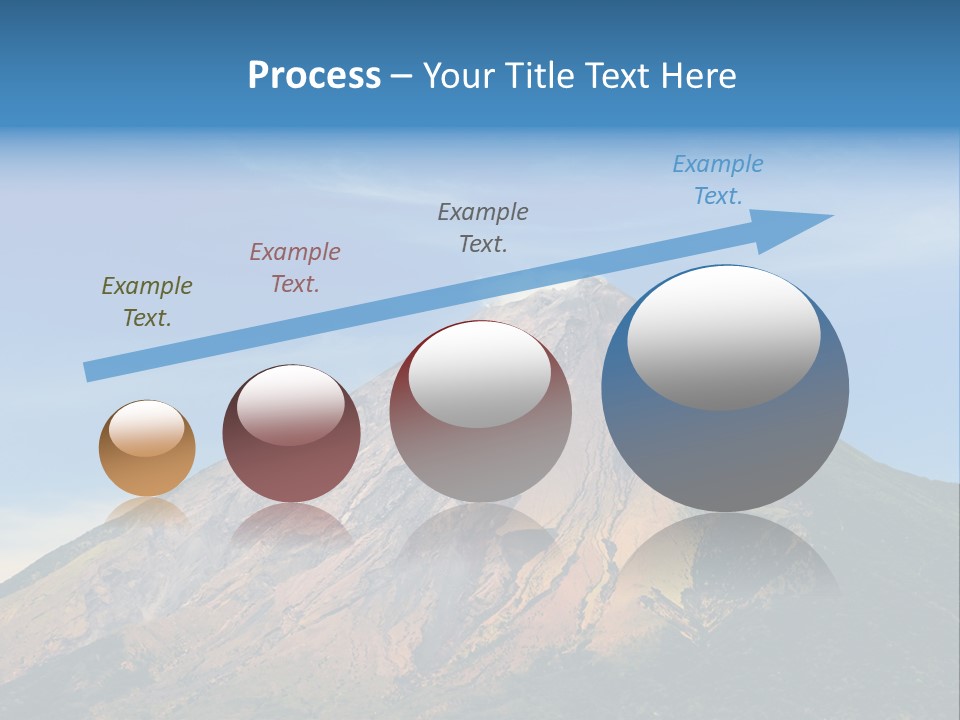 Process – Your Title Text Here

Example Text.

Example Text.

Example Text.

Example Text.